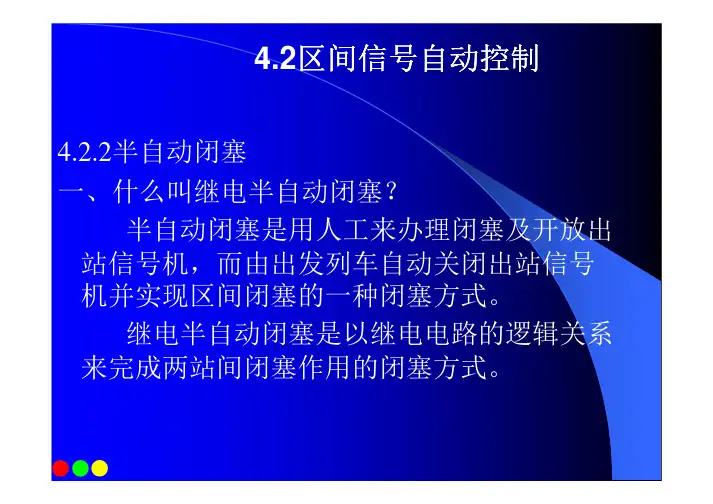 4.2区间信号自动控制

4.2.2半自动闭塞

一、什么叫继电半自动闭塞？

半自动闭塞是用人工来办理闭塞及开放出站信号机，而由出发列车自动关闭出站信号机并实现区间闭塞的一种闭塞方式。

继电半自动闭塞是以继电电路的逻辑关系来完成两站间闭塞作用的闭塞方式。